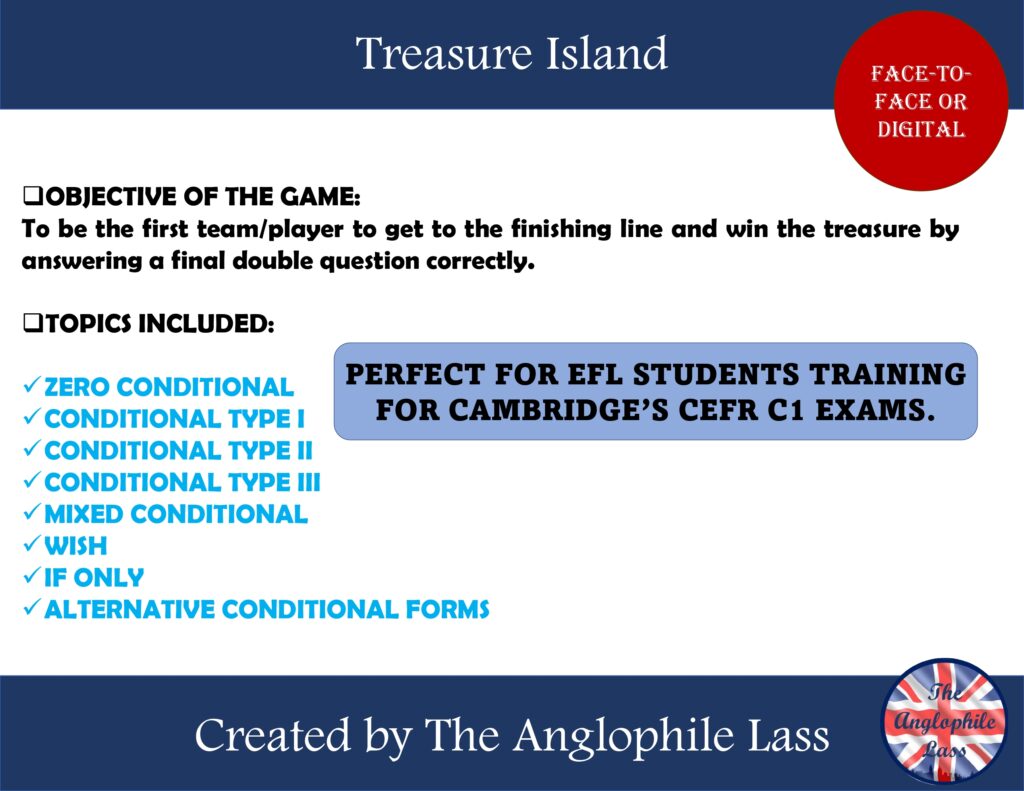 Treasure Island

FACE-TO-FACE OR DIGITAL

❑OBJECTIVE OF THE GAME:
To be the first team/player to get to the finishing line and win the treasure by answering a final double question correctly.

❑TOPICS INCLUDED:

✓ZERO CONDITIONAL
✓CONDITIONAL TYPE I
✓CONDITIONAL TYPE II
✓CONDITIONAL TYPE III
✓MIXED CONDITIONAL
✓WISH
✓IF ONLY
✓ALTERNATIVE CONDITIONAL FORMS

PERFECT FOR EFL STUDENTS TRAINING FOR CAMBRIDGE'S CEFR C1 EXAMS.

Created by The Anglophile Lass

The Anglophile Lass